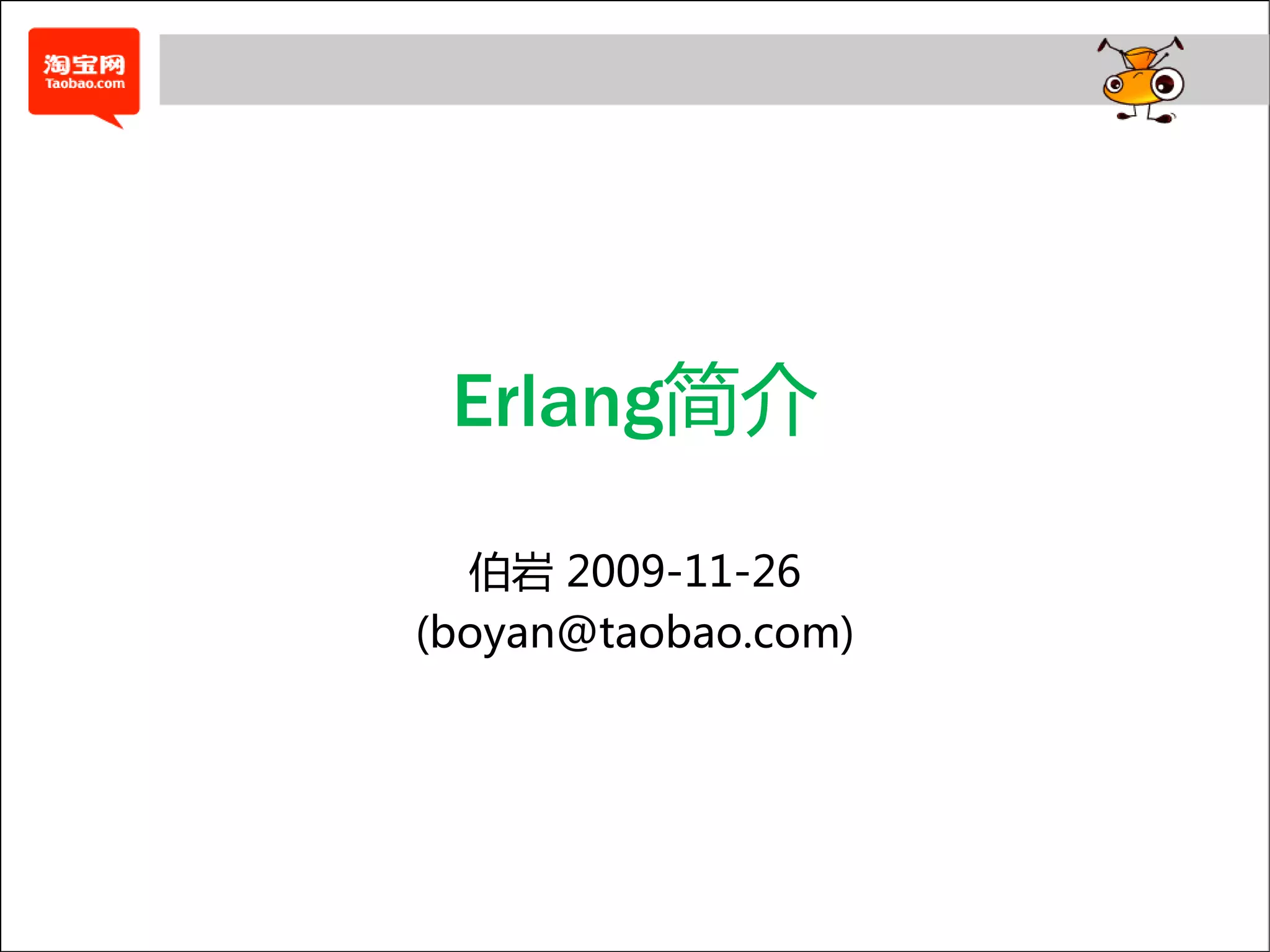 淘宝网
Taobao.com

Erlang简介

伯岩 2009-11-26
(boyan@taobao.com)